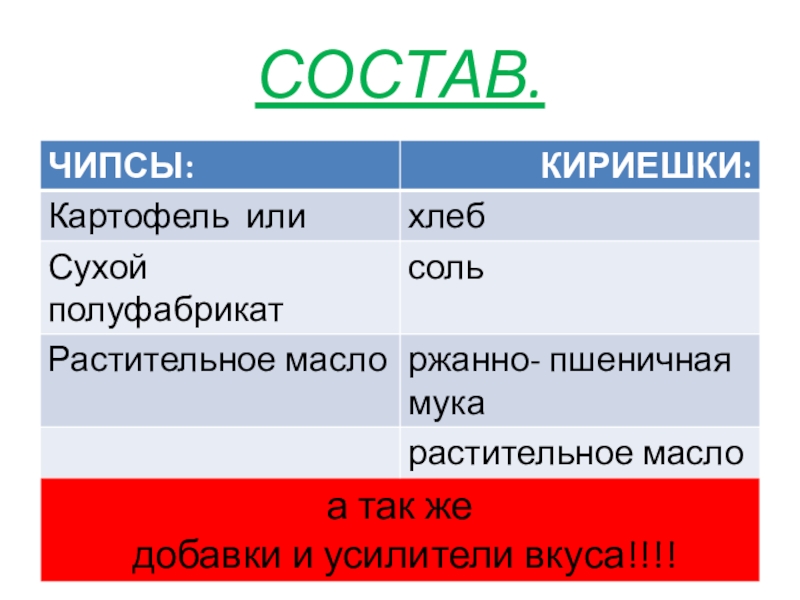 СОСТАВ.

| ЧИПСЫ: | КИРИЕШКИ: |
|---|---|
| Картофель или | хлеб |
| Сухой полуфабрикат | соль |
| Растительное масло | ржанно- пшеничная мука |
| | растительное масло |

а так же
добавки и усилители вкуса!!!!